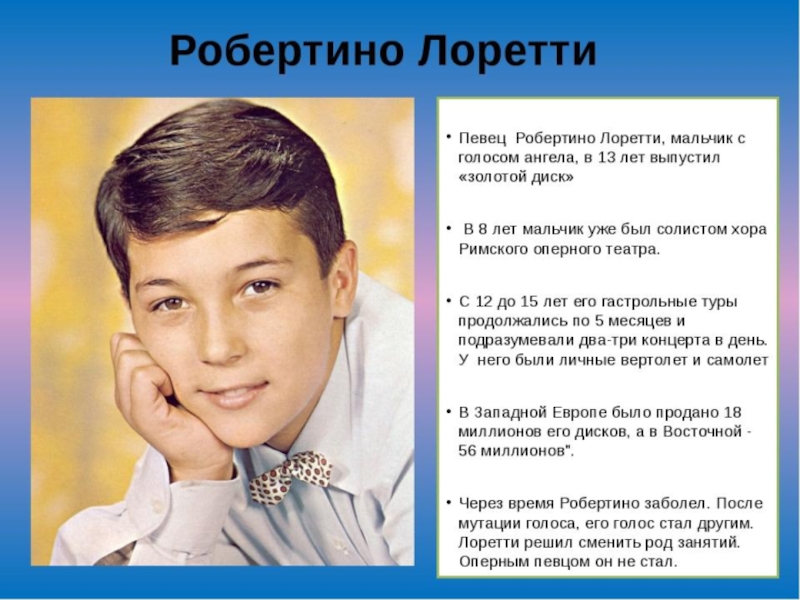 Робертино Лоретти

• Певец Робертино Лоретти, мальчик с голосом ангела, в 13 лет выпустил «золотой диск»

• В 8 лет мальчик уже был солистом хора Римского оперного театра.

• С 12 до 15 лет его гастрольные туры продолжались по 5 месяцев и подразумевали два-три концерта в день. У него были личные вертолет и самолет

• В Западной Европе было продано 18 миллионов его дисков, а в Восточной - 56 миллионов".

• Через время Робертино заболел. После мутации голоса, его голос стал другим. Лоретти решил сменить род занятий. Оперным певцом он не стал.